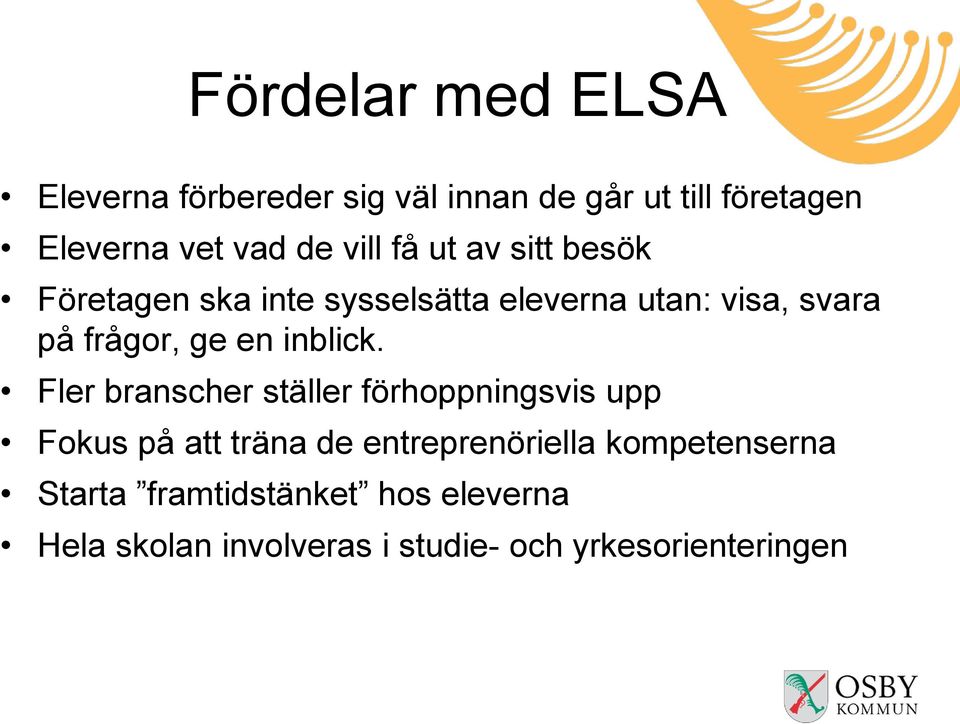 Fördelar med ELSA

• Eleverna förbereder sig väl innan de går ut till företagen
• Eleverna vet vad de vill få ut av sitt besök
• Företagen ska inte sysselsätta eleverna utan: visa, svara på frågor, ge en inblick.
• Fler branscher ställer förhoppningsvis upp
• Fokus på att träna de entreprenöriella kompetenserna
• Starta ”framtidstänket” hos eleverna
• Hela skolan involveras i studie- och yrkesorienteringen

OSBY
KOMMUN